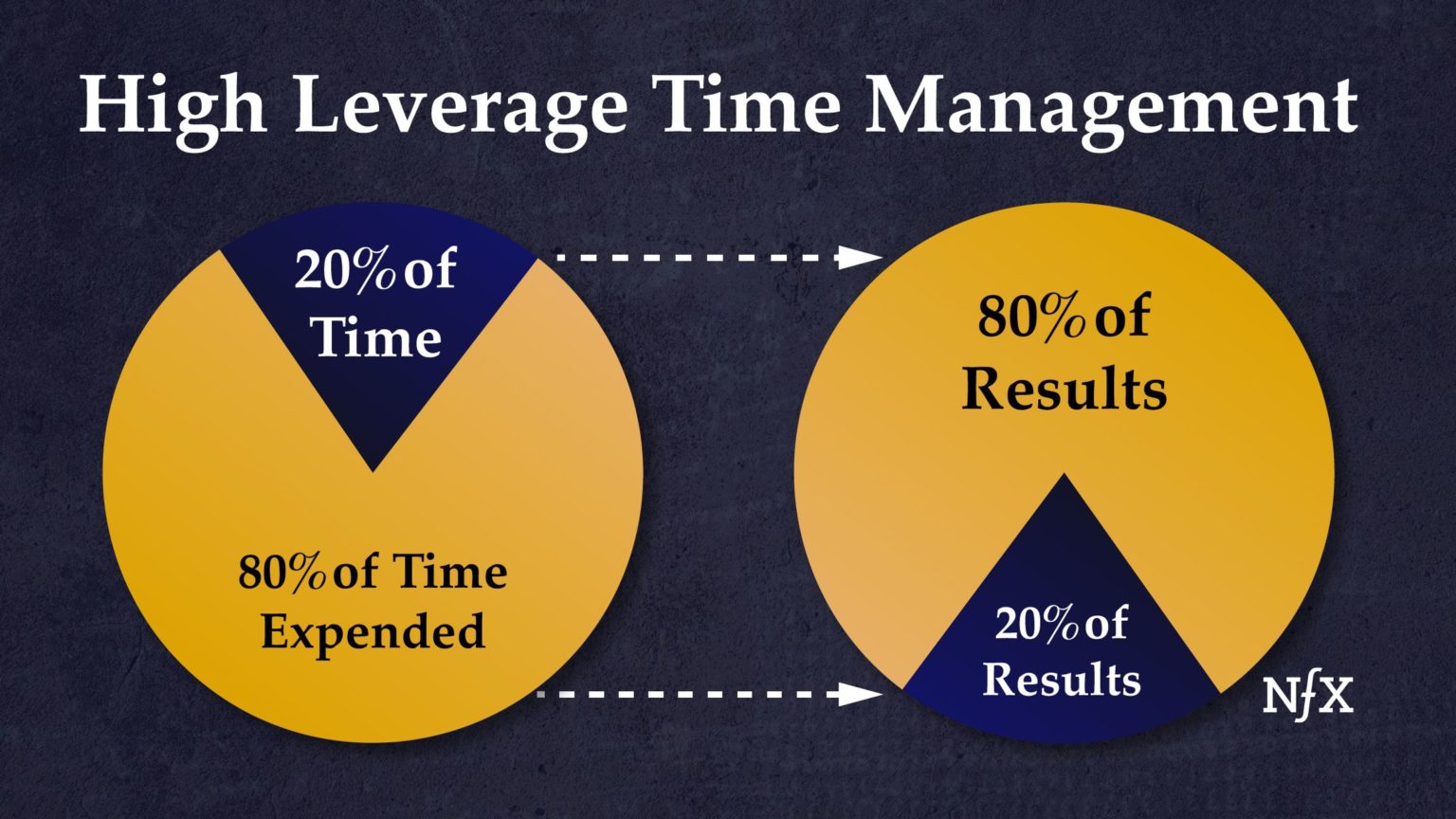 High Leverage Time Management

20% of Time

80% of Time Expended

80% of Results

20% of Results

NfX